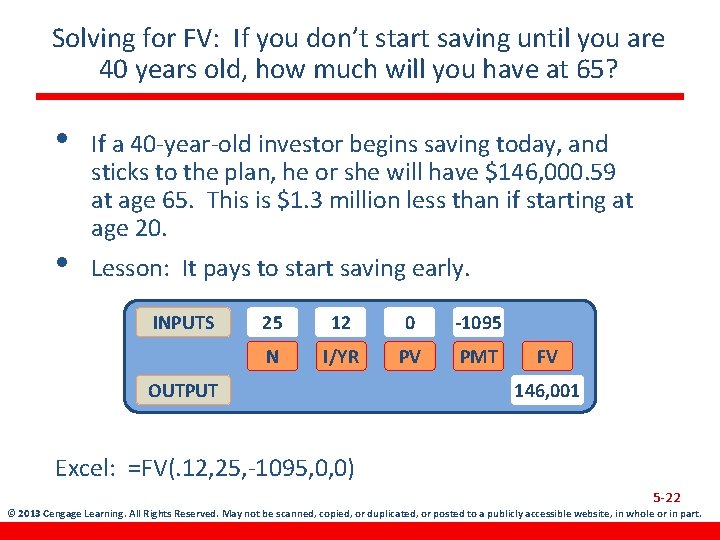 Solving for FV: If you don't start saving until you are 40 years old, how much will you have at 65?

• If a 40-year-old investor begins saving today, and sticks to the plan, he or she will have \$146,000.59 at age 65. This is \$1.3 million less than if starting at age 20.

• Lesson: It pays to start saving early.

| INPUTS | 25 | 12 | 0 | -1095 | |
|---|---|---|---|---|---|
| | N | I/YR | PV | PMT | FV |
| OUTPUT | | | | | 146,001 |

Excel: =FV(.12,25,-1095,0,0)

5-22

© 2013 Cengage Learning. All Rights Reserved. May not be scanned, copied, or duplicated, or posted to a publicly accessible website, in whole or in part.